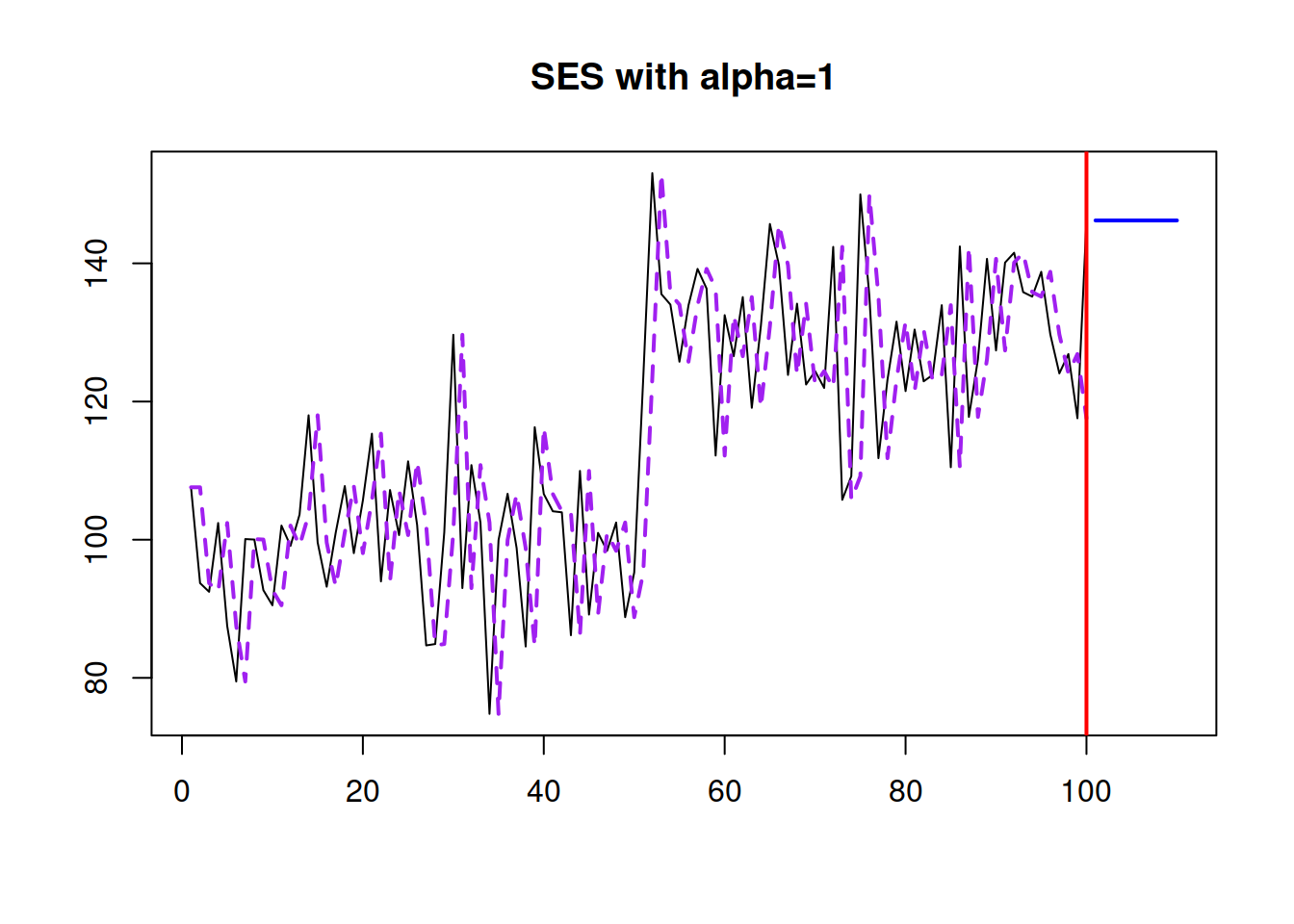 SES with alpha=1

140
120
100
80

0
20
40
60
80
100